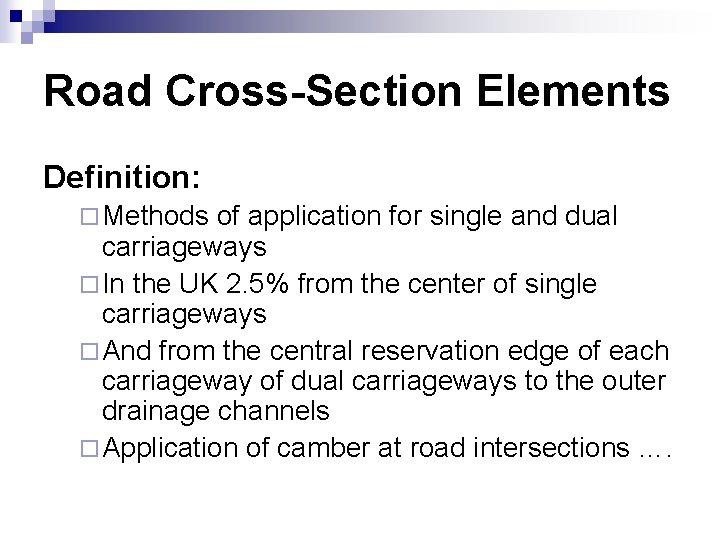 Road Cross-Section Elements

Definition:

□ Methods of application for single and dual carriageways

□ In the UK 2.5% from the center of single carriageways

□ And from the central reservation edge of each carriageway of dual carriageways to the outer drainage channels

□ Application of camber at road intersections ….